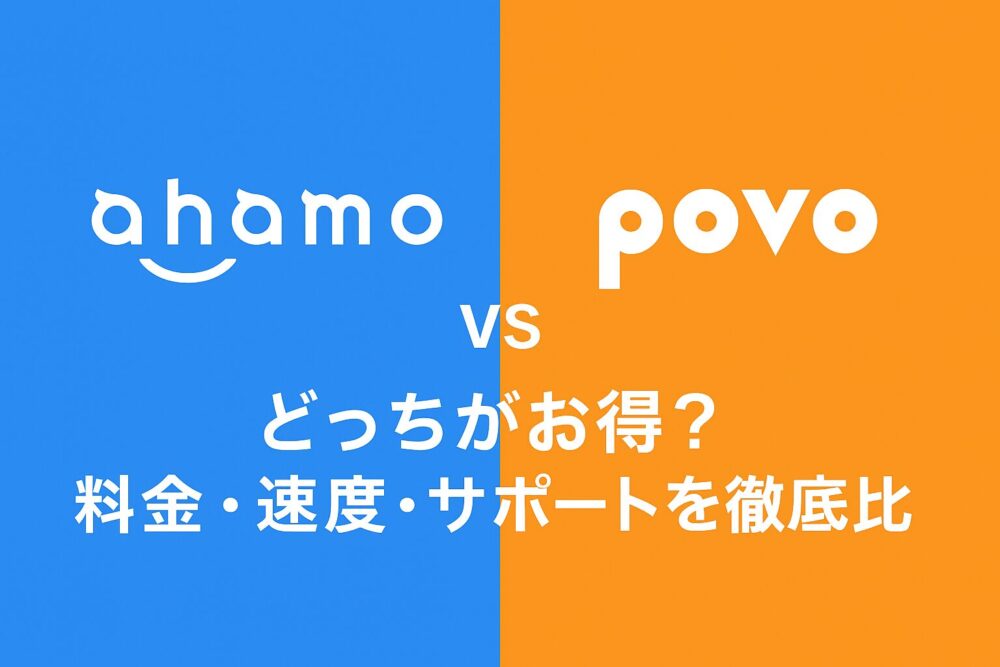 ahamo

povo

VS

どっちがお得？
料金・速度・サポートを徹底比